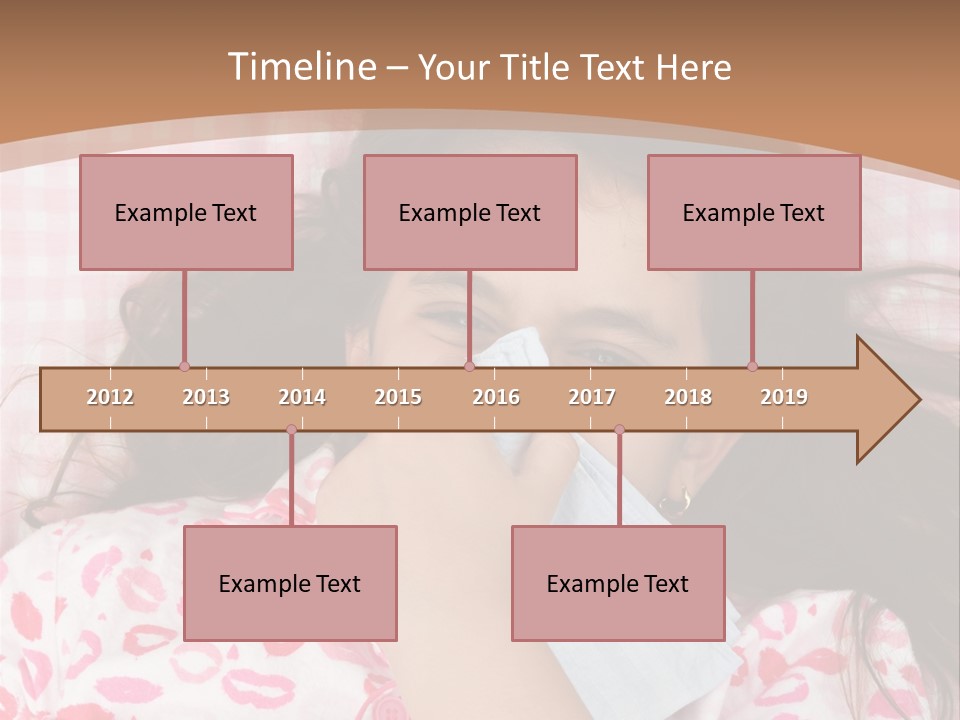 Timeline – Your Title Text Here

Example Text

Example Text

Example Text

2012 2013 2014 2015 2016 2017 2018 2019

Example Text

Example Text